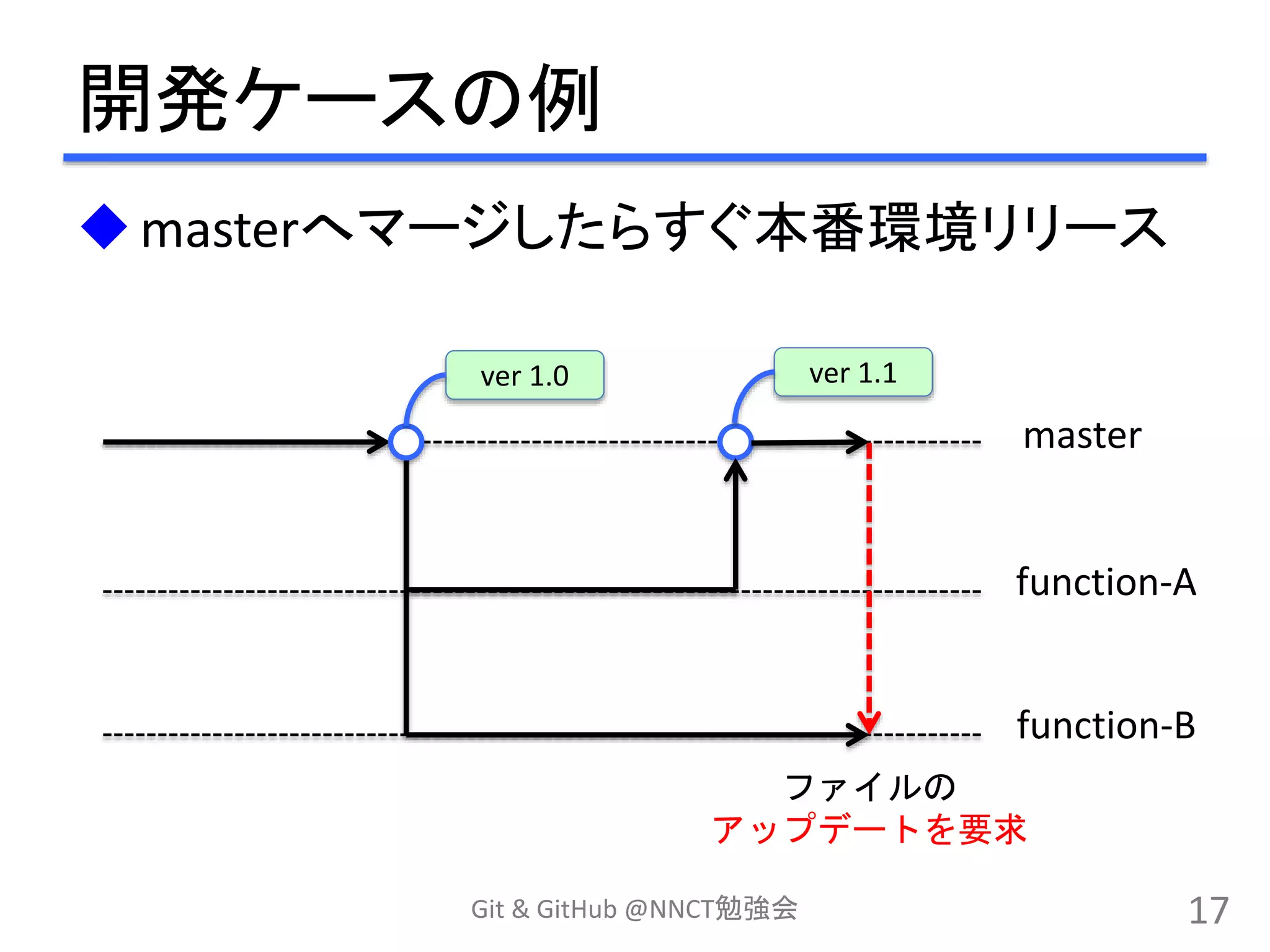 開発ケースの例

◆ masterへマージしたらすぐ本番環境リリース

ver 1.0

ver 1.1

master

function-A

function-B

ファイルの
アップデートを要求

Git & GitHub @NNCT勉強会

17